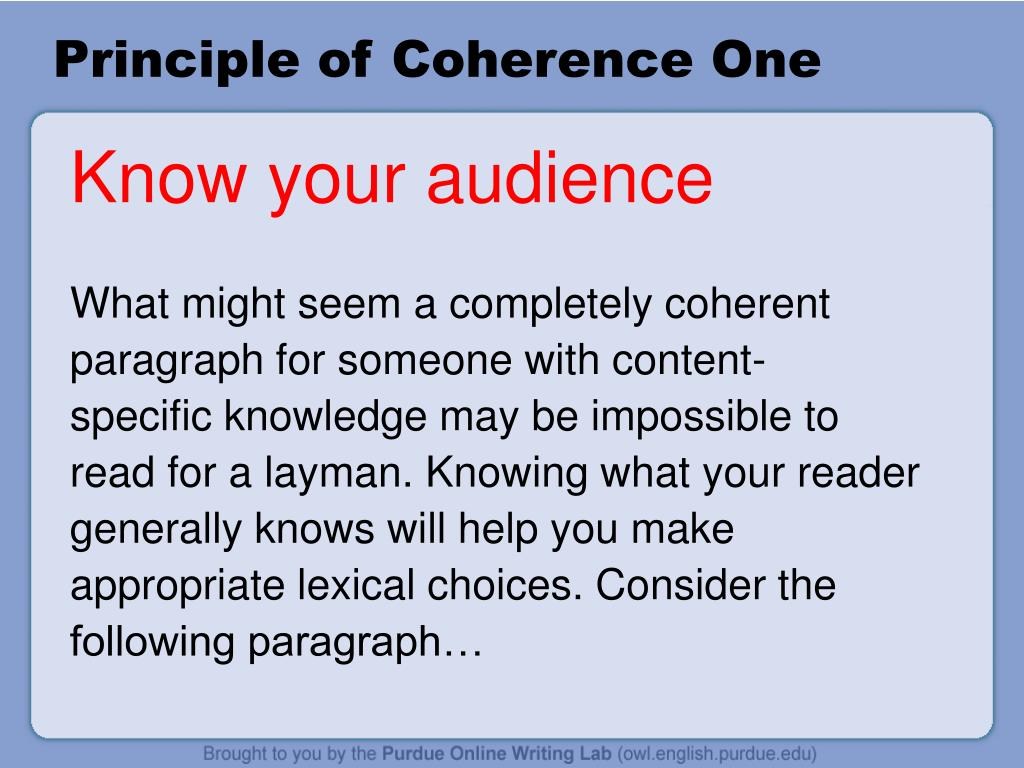 Principle of Coherence One

Know your audience

What might seem a completely coherent paragraph for someone with content-specific knowledge may be impossible to read for a layman. Knowing what your reader generally knows will help you make appropriate lexical choices. Consider the following paragraph…

Brought to you by the Purdue Online Writing Lab (owl.english.purdue.edu)